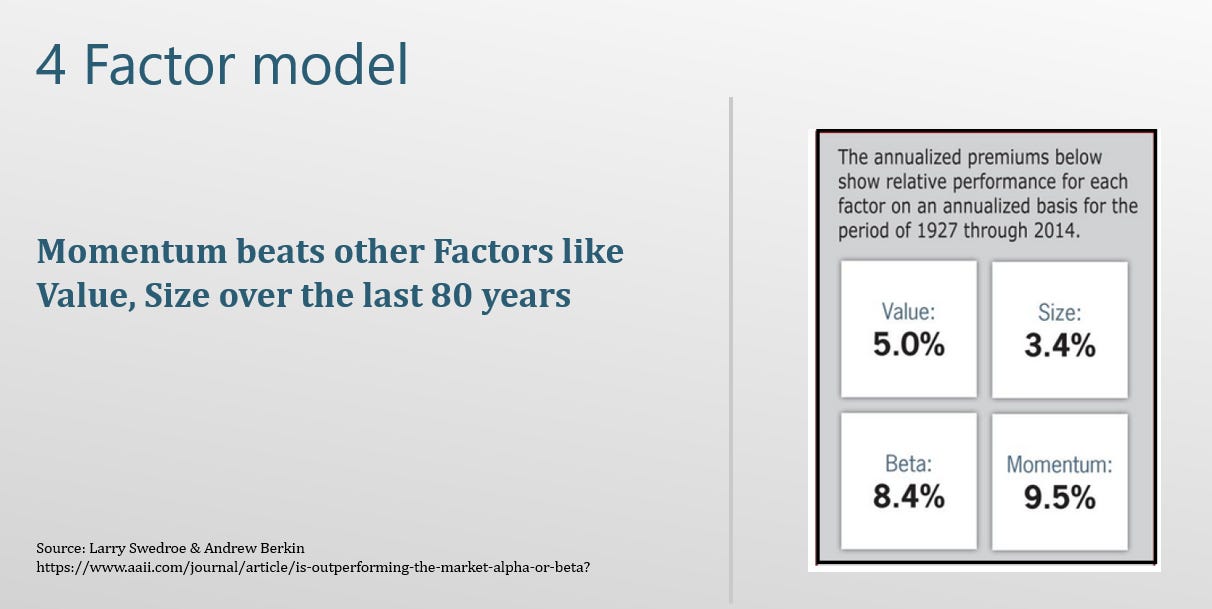 4 Factor model

Momentum beats other Factors like Value, Size over the last 80 years

Source: Larry Swedroe & Andrew Berkin
https://www.aaii.com/journal/article/is-outperforming-the-market-alpha-or-beta?

The annualized premiums below show relative performance for each factor on an annualized basis for the period of 1927 through 2014.

Value:
5.0%

Size:
3.4%

Beta:
8.4%

Momentum:
9.5%